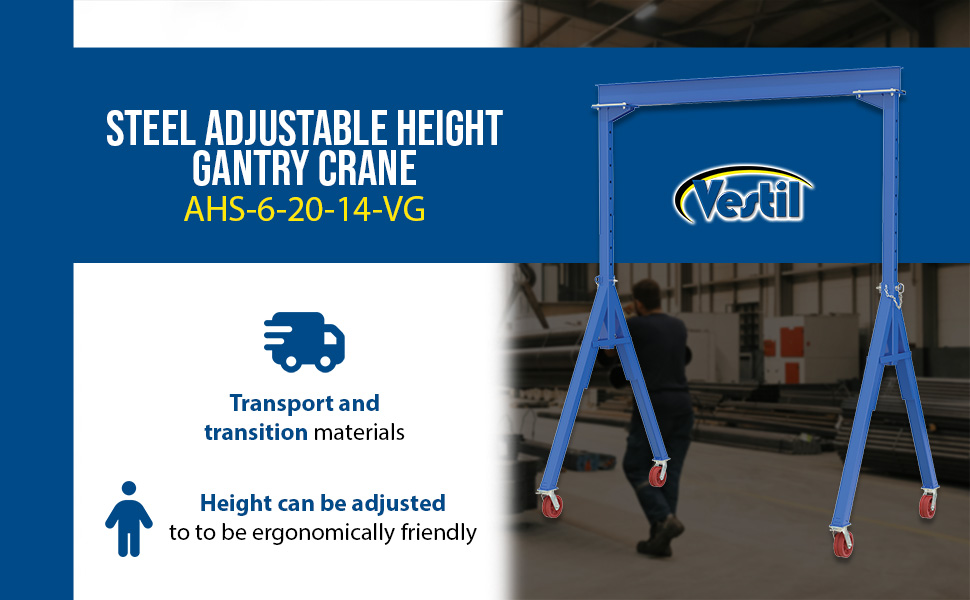 STEEL ADJUSTABLE HEIGHT GANTRY CRANE
AHS-6-20-14-VG

Vestil

Transport and transition materials

Height can be adjusted to to be ergonomically friendly